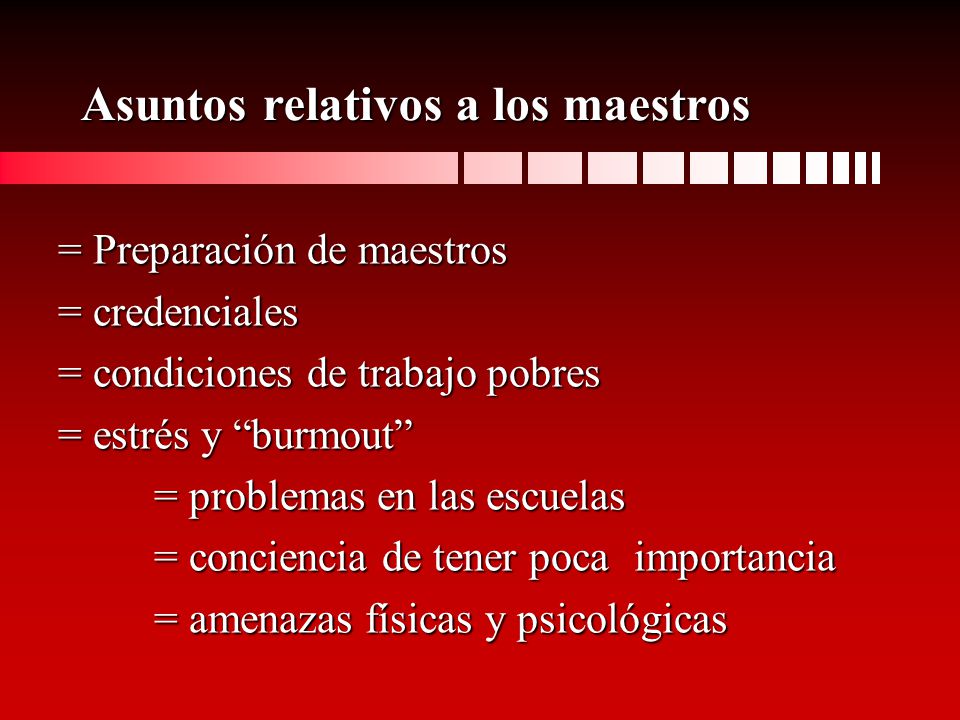 Asuntos relativos a los maestros

= Preparación de maestros
= credenciales
= condiciones de trabajo pobres
= estrés y “burmout”
= problemas en las escuelas
= conciencia de tener poca importancia
= amenazas físicas y psicológicas